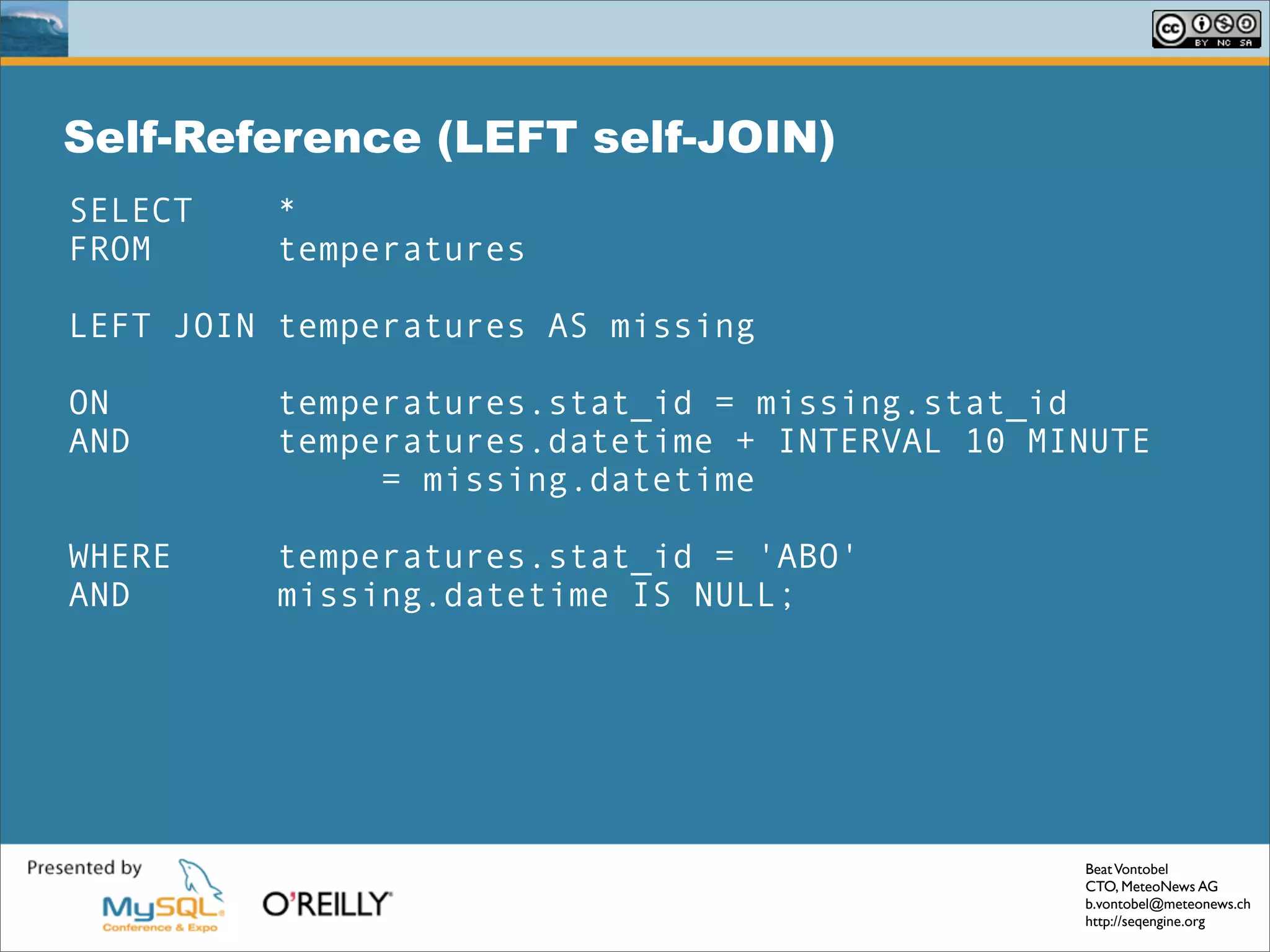 cc BY NC SA

Self-Reference (LEFT self-JOIN)

SELECT * 
FROM temperatures

LEFT JOIN temperatures AS missing

ON temperatures.stat_id = missing.stat_id
AND temperatures.datetime + INTERVAL 10 MINUTE = missing.datetime

WHERE temperatures.stat_id = 'ABO'
AND missing.datetime IS NULL;

Presented by
MySQL Conference & Expo
O'REILLY

Beat Vontobel
CTO, MeteoNews AG
b.vontobel@meteonews.ch
http://seqengine.org